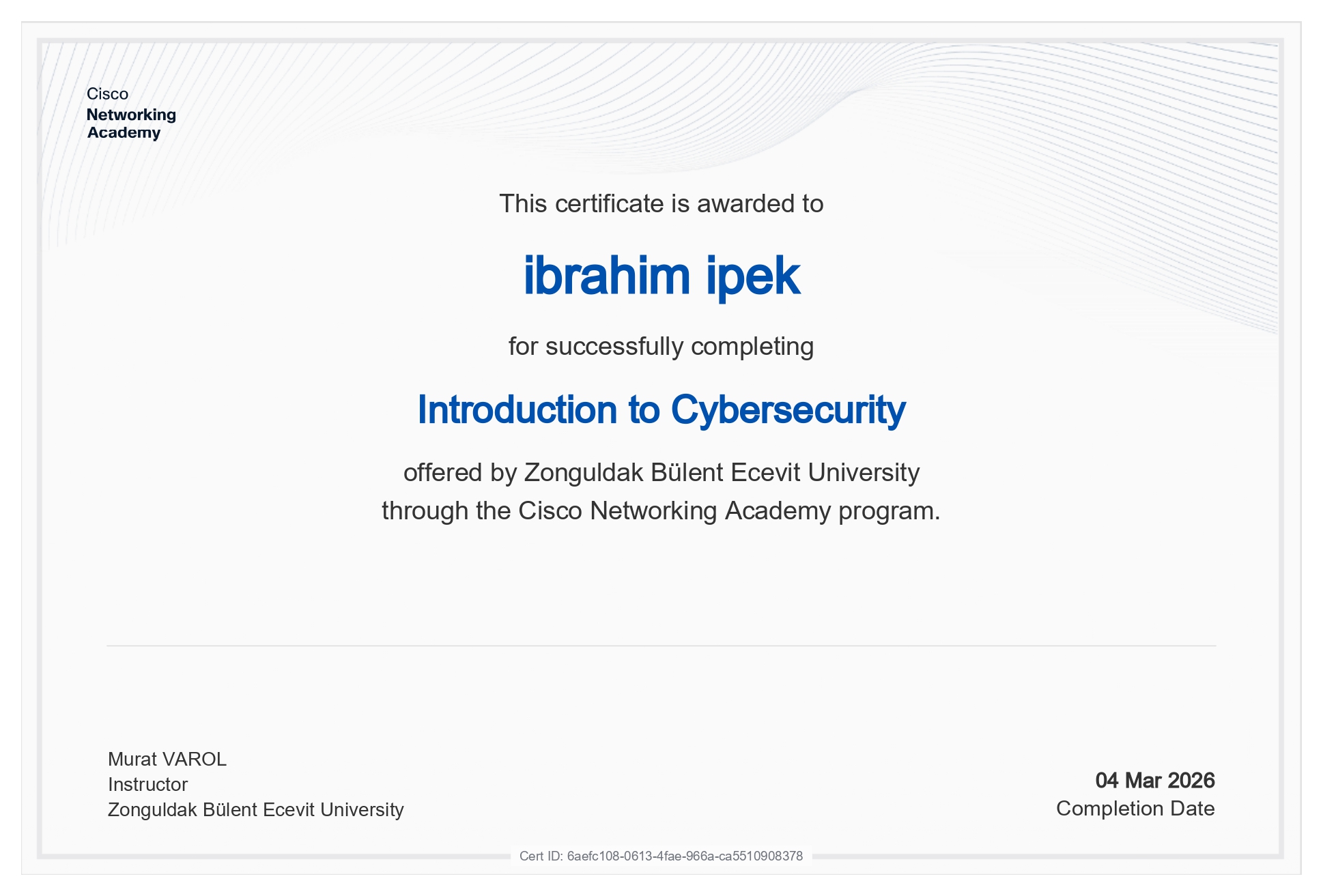 Cisco
Networking
Academy

This certificate is awarded to

ibrahim ipek

for successfully completing

Introduction to Cybersecurity

offered by Zonguldak Bülent Ecevit University
through the Cisco Networking Academy program.

Murat VAROL
Instructor
Zonguldak Bülent Ecevit University

04 Mar 2026
Completion Date

Cert ID: 6aefc108-0613-4fae-966a-ca5510908378